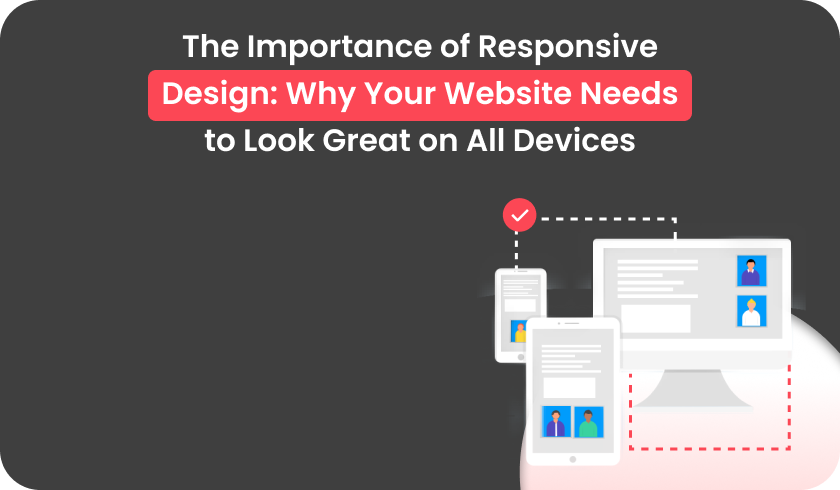 The Importance of Responsive Design: Why Your Website Needs to Look Great on All Devices